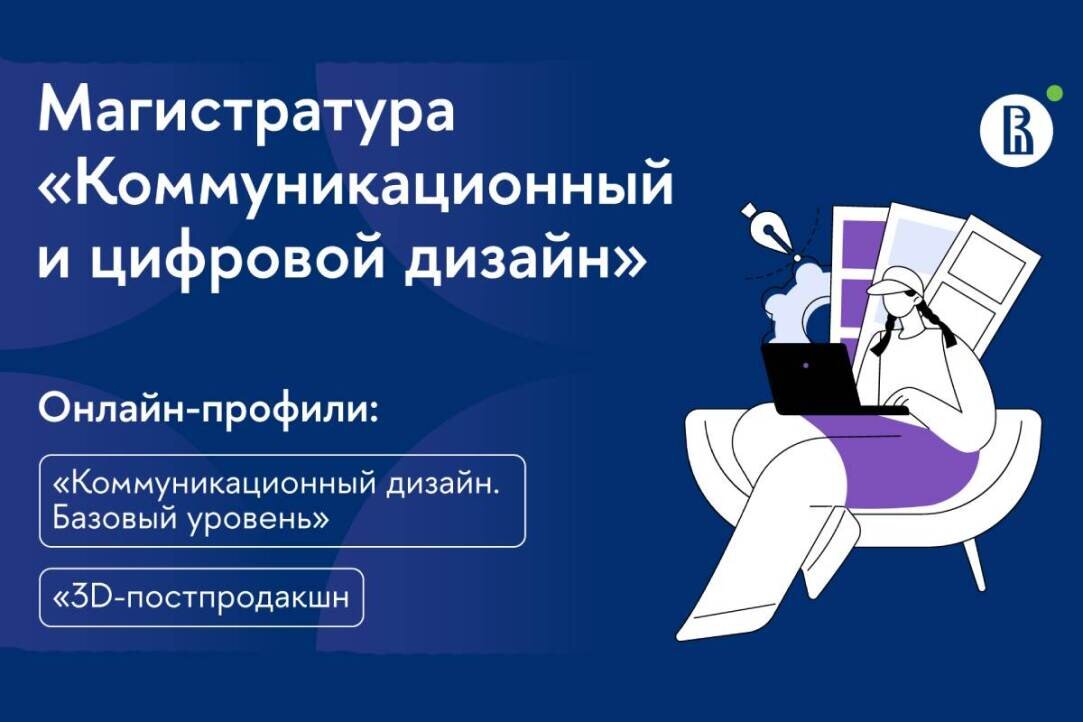 Магистратура «Коммуникационный и цифровой дизайн»

Онлайн-профили:

«Коммуникационный дизайн. Базовый уровень»

«3D-постпродакшн